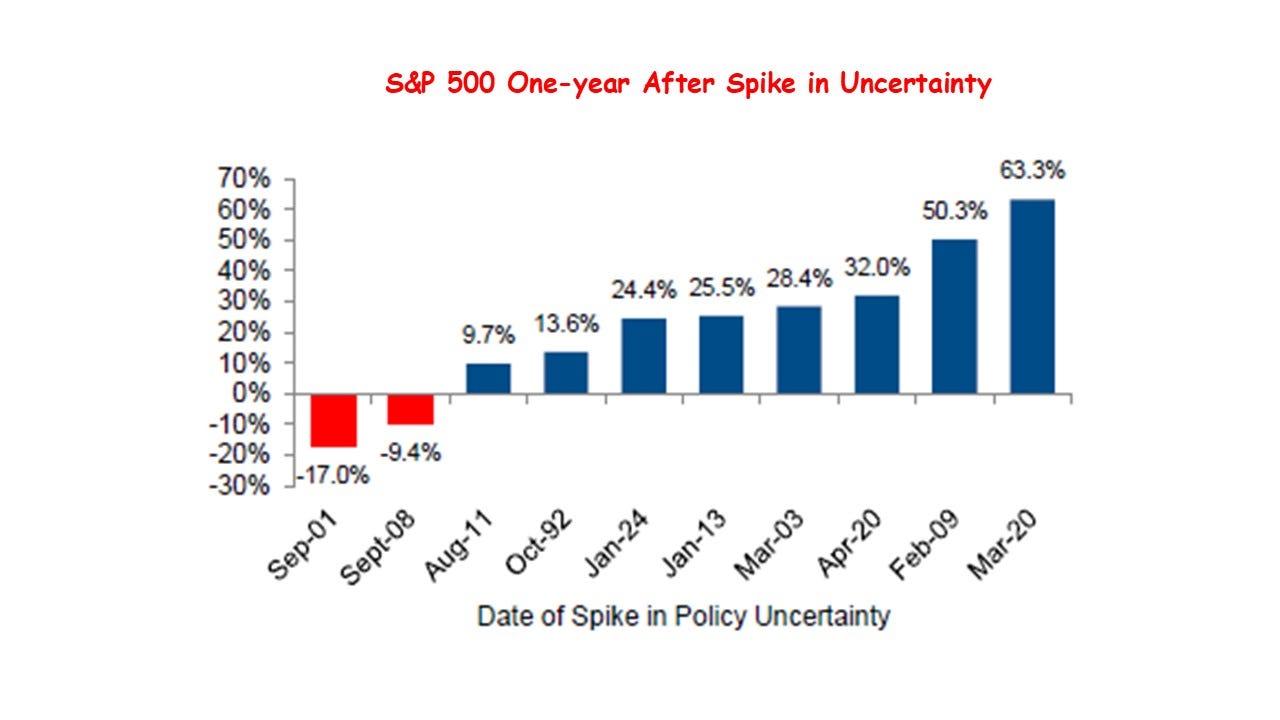 S&P 500 One-year After Spike in Uncertainty

70%
60%
50%
40%
30%
20%
10%
0%
-10%
-20%
-30%

-17.0%
-9.4%
9.7%
13.6%
24.4%
25.5%
28.4%
32.0%
50.3%
63.3%

Sep-01
Sept-08
Aug-11
Oct-92
Jan-24
Jan-13
Mar-03
Apr-20
Feb-09
Mar-20

Date of Spike in Policy Uncertainty